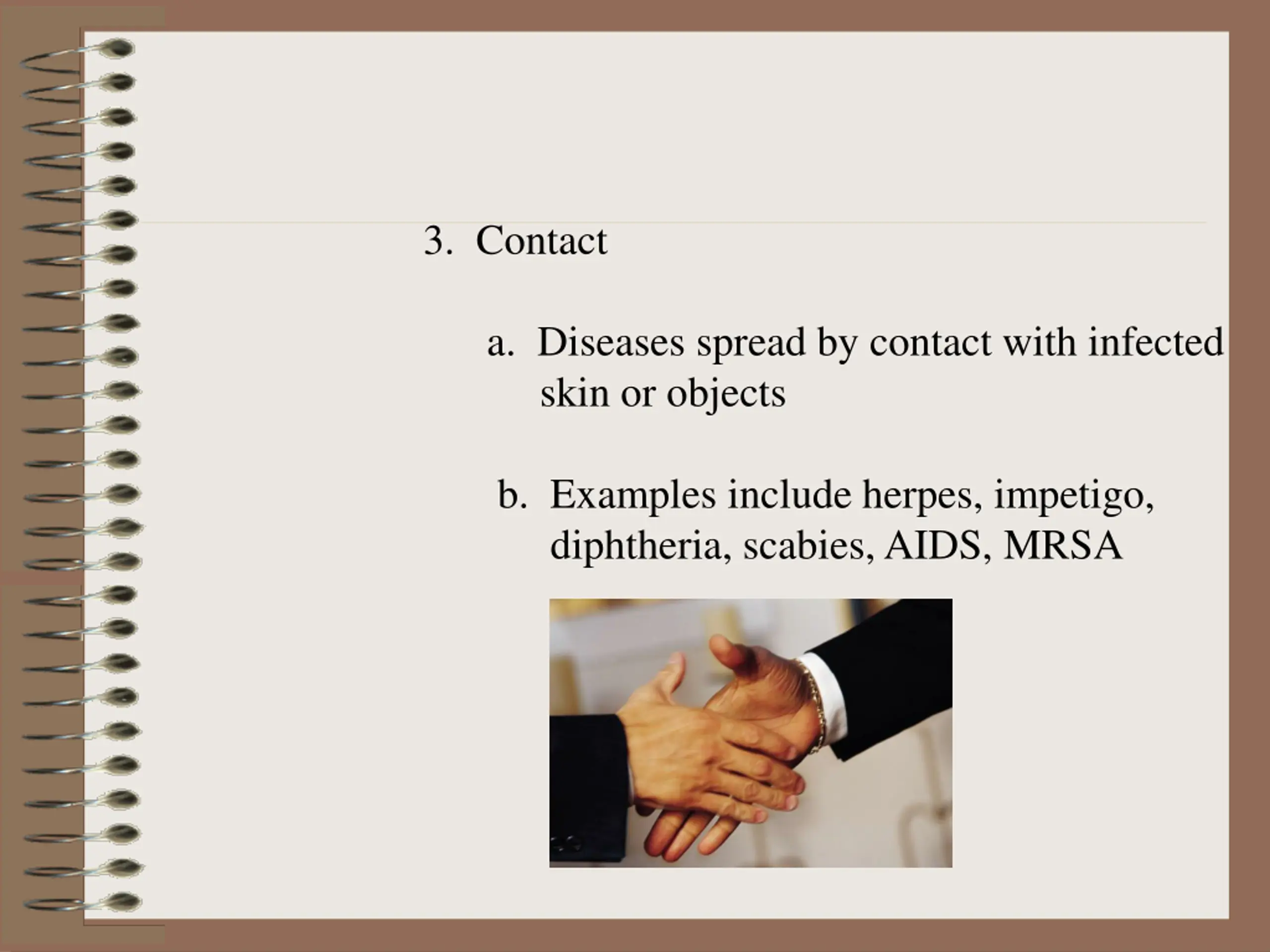 3. Contact

a. Diseases spread by contact with infected skin or objects

b. Examples include herpes, impetigo, diphtheria, scabies, AIDS, MRSA